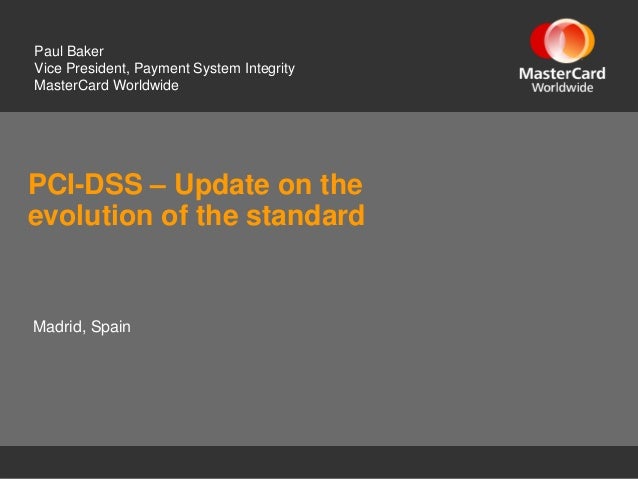 Paul Baker
Vice President, Payment System Integrity
MasterCard Worldwide

MasterCard
Worldwide

PCI-DSS – Update on the evolution of the standard

Madrid, Spain